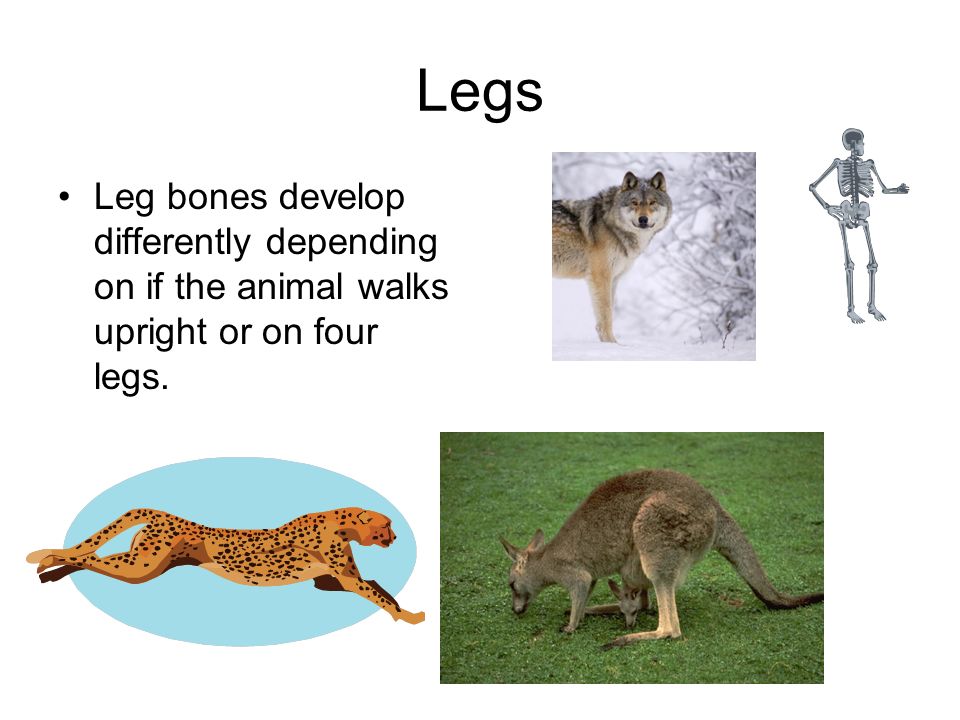 Legs

• Leg bones develop differently depending on if the animal walks upright or on four legs.